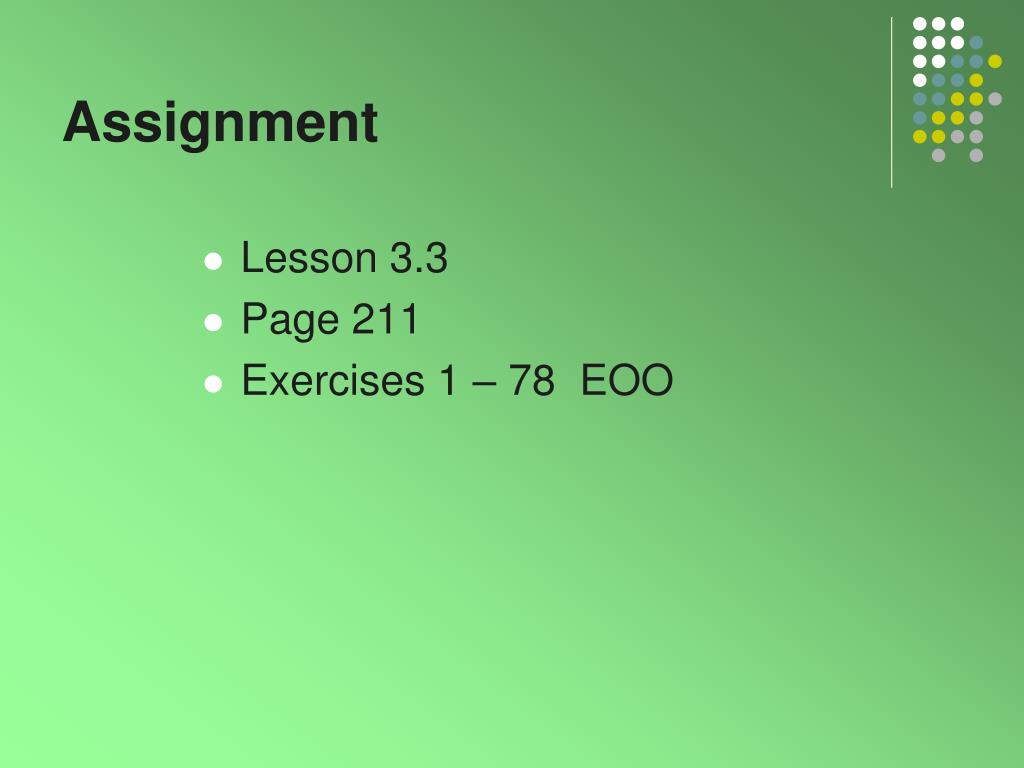 Assignment

- Lesson 3.3
- Page 211
- Exercises 1 – 78 EOO